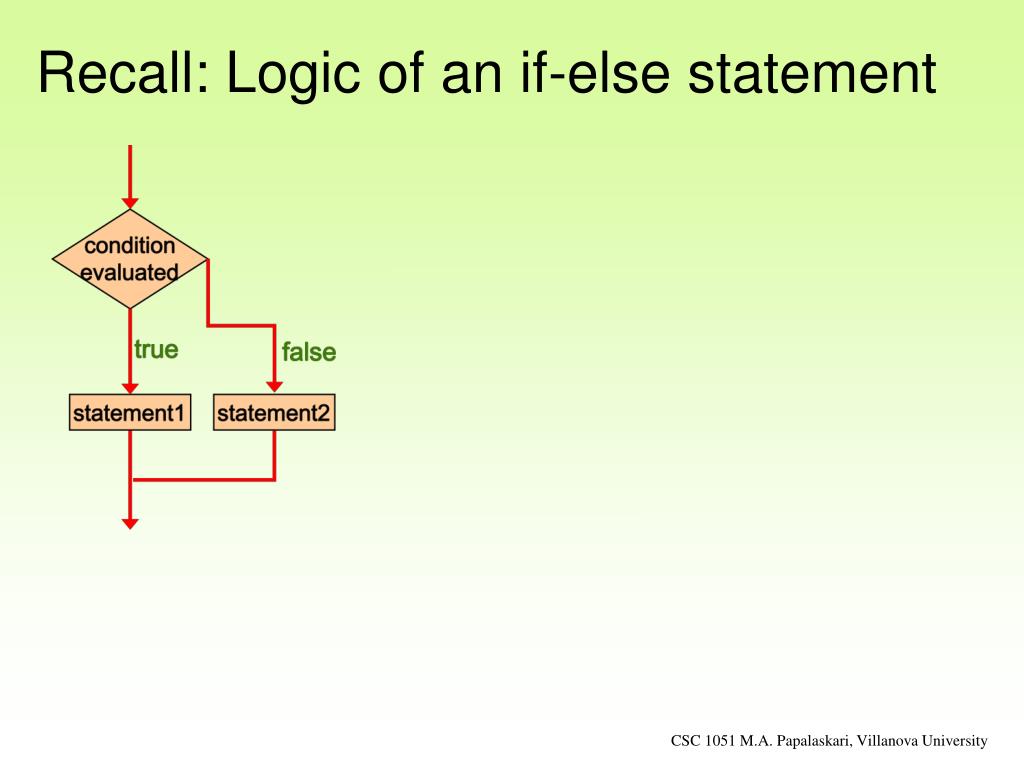 Recall: Logic of an if-else statement

condition evaluated

true

false

statement1

statement2

CSC 1051 M.A. Papalaskari, Villanova University